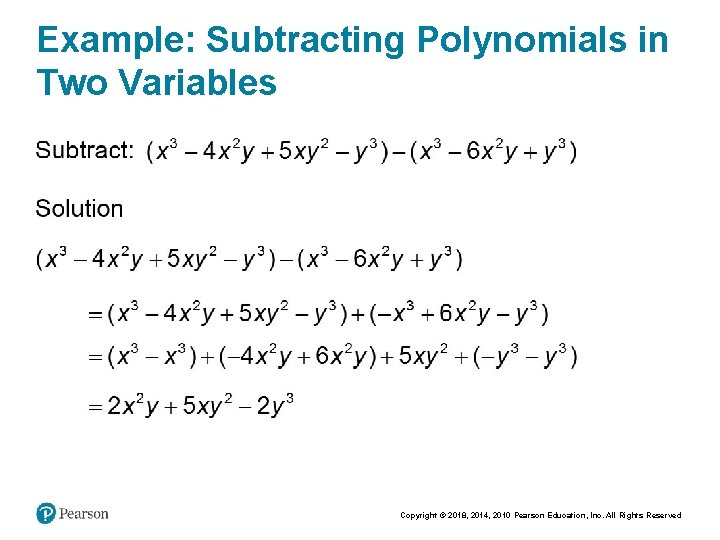 Example: Subtracting Polynomials in Two Variables

Subtract: $(x^3 - 4x^2y + 5xy^2 - y^3) - (x^3 - 6x^2y + y^3)$

Solution

$(x^3 - 4x^2y + 5xy^2 - y^3) - (x^3 - 6x^2y + y^3)$

$= (x^3 - 4x^2y + 5xy^2 - y^3) + (-x^3 + 6x^2y - y^3)$

$= (x^3 - x^3) + (-4x^2y + 6x^2y) + 5xy^2 + (-y^3 - y^3)$

$= 2x^2y + 5xy^2 - 2y^3$

Pearson

Copyright © 2018, 2014, 2010 Pearson Education, Inc. All Rights Reserved